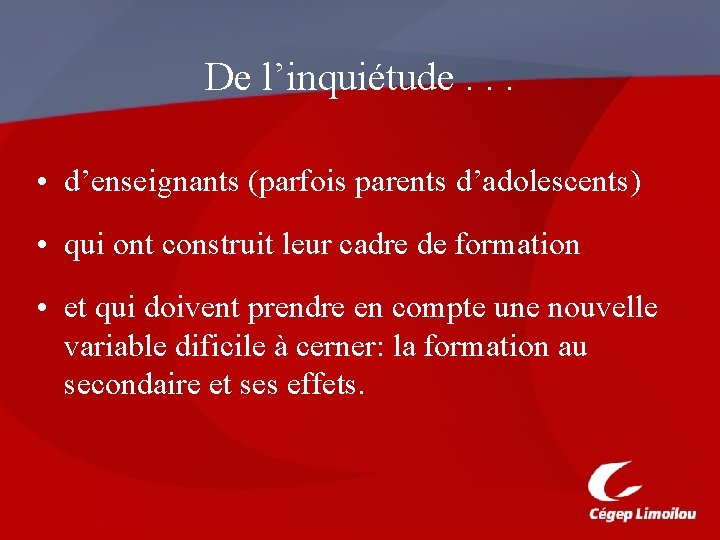 De l’inquiétude . . .

• d’enseignants (parfois parents d’adolescents)

• qui ont construit leur cadre de formation

• et qui doivent prendre en compte une nouvelle variable dificile à cerner: la formation au secondaire et ses effets.

Cégep Limoilou